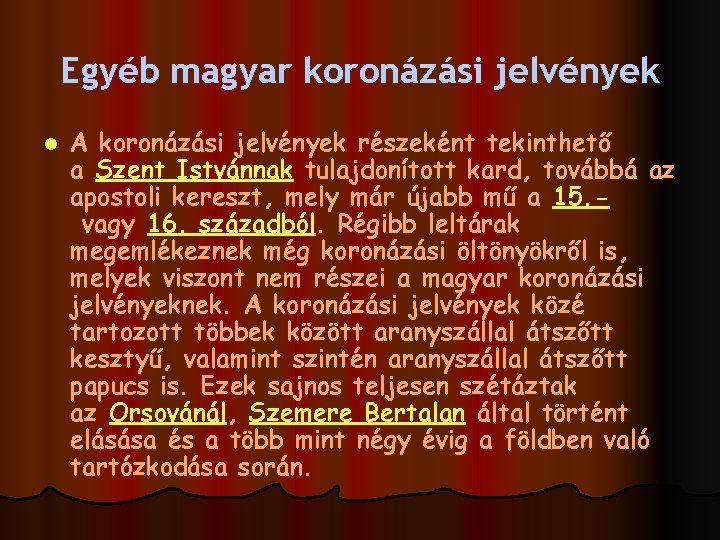 Egyéb magyar koronázási jelvények

A koronázási jelvények részeként tekinthető a Szent Istvánnak tulajdonított kard, továbbá az apostoli kereszt, mely már újabb mű a 15.- vagy 16. századból. Régibb leltárak megemlékeznek még koronázási öltönyökről is, melyek viszont nem részei a magyar koronázási jelvényeknek. A koronázási jelvények közé tartozott többek között aranyszállal átszőtt kesztyű, valamint szintén aranyszállal átszőtt papucs is. Ezek sajnos teljesen szétáztak az Orsovánál, Szemere Bertalan által történt elásása és a több mint négy évig a földben való tartózkodása során.